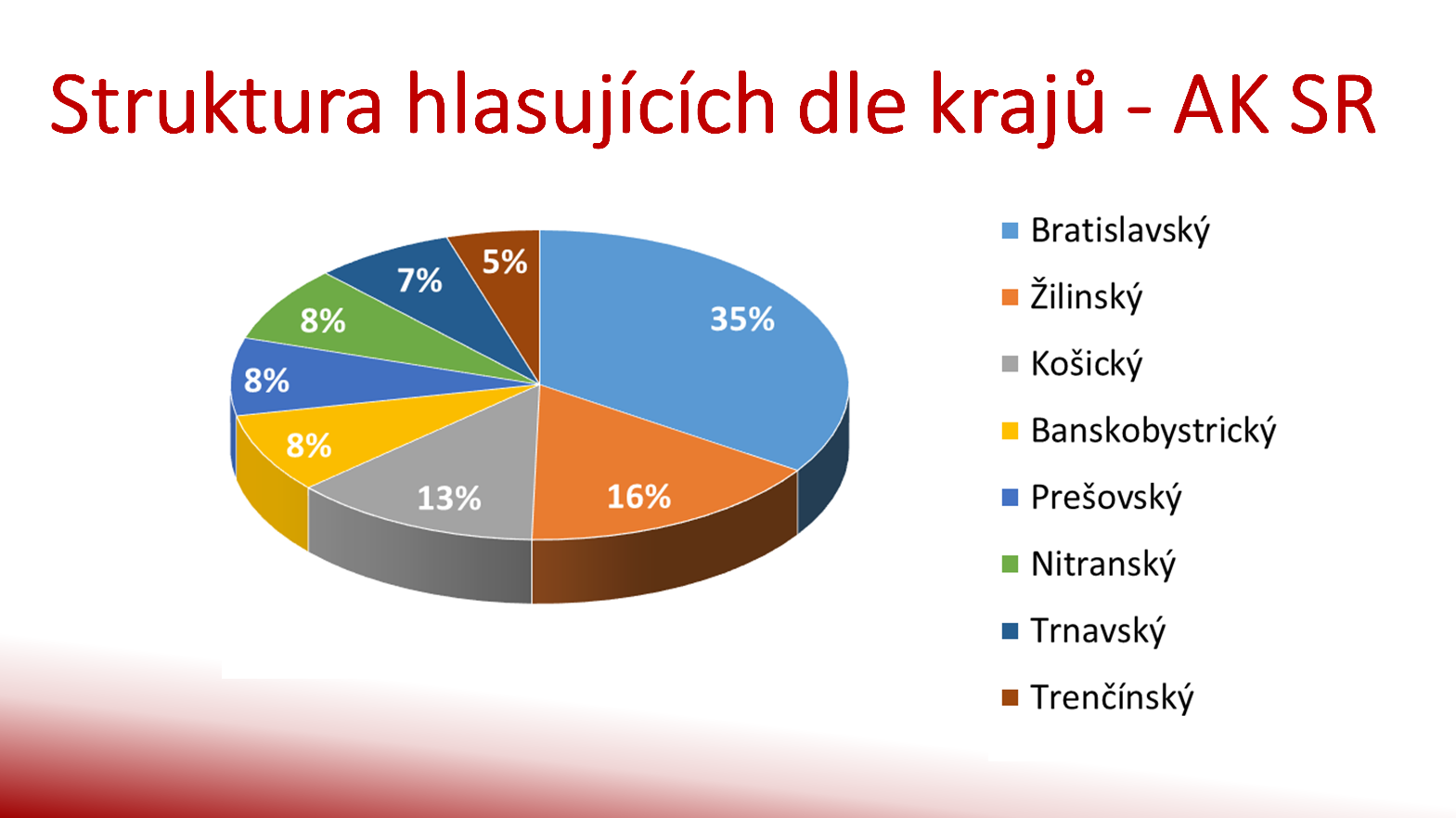 Struktura hlasujících dle krajů - AK SR

35%
16%
13%
8%
8%
8%
7%
5%

Bratislavský
Žilinský
Košický
Banskobystrický
Prešovský
Nitranský
Trnavský
Trenčínský